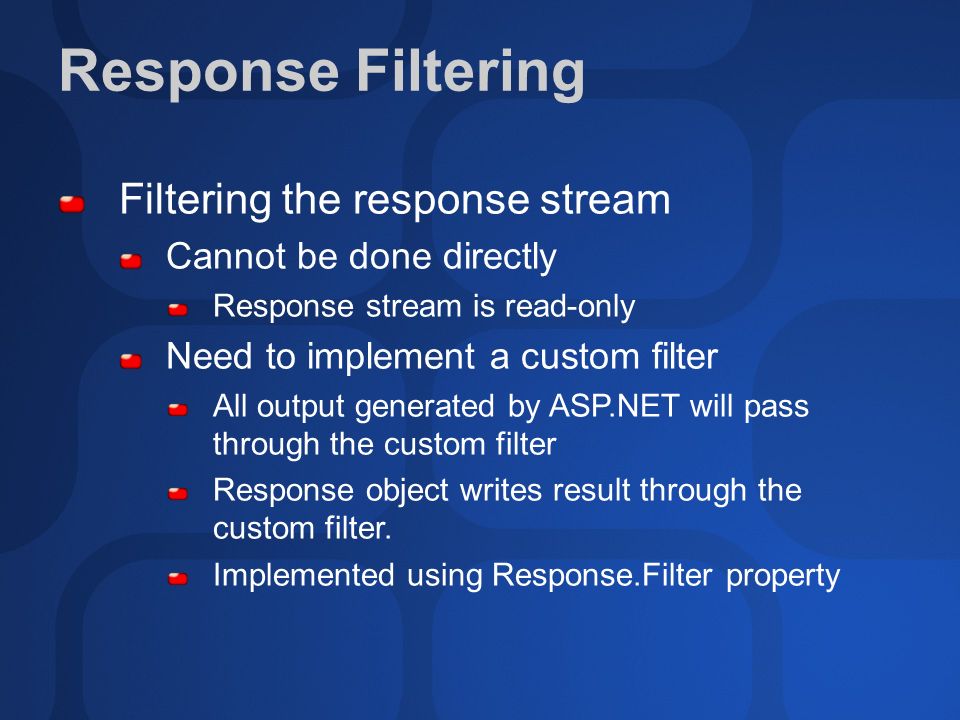 Response Filtering

Filtering the response stream

Cannot be done directly

Response stream is read-only

Need to implement a custom filter

All output generated by ASP.NET will pass through the custom filter

Response object writes result through the custom filter.

Implemented using Response.Filter property